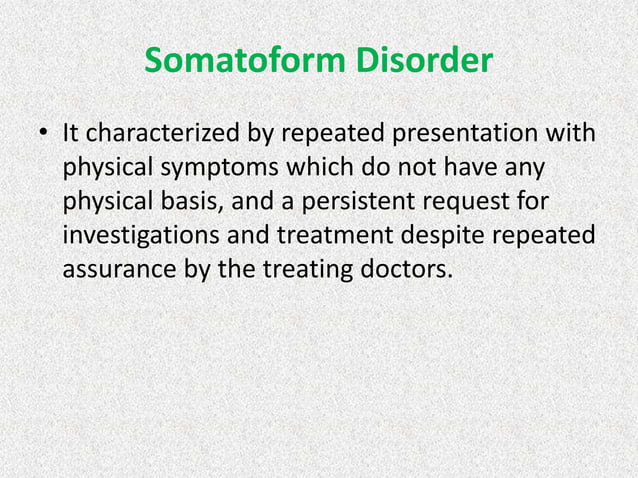 Somatoform Disorder

• It characterized by repeated presentation with physical symptoms which do not have any physical basis, and a persistent request for investigations and treatment despite repeated assurance by the treating doctors.